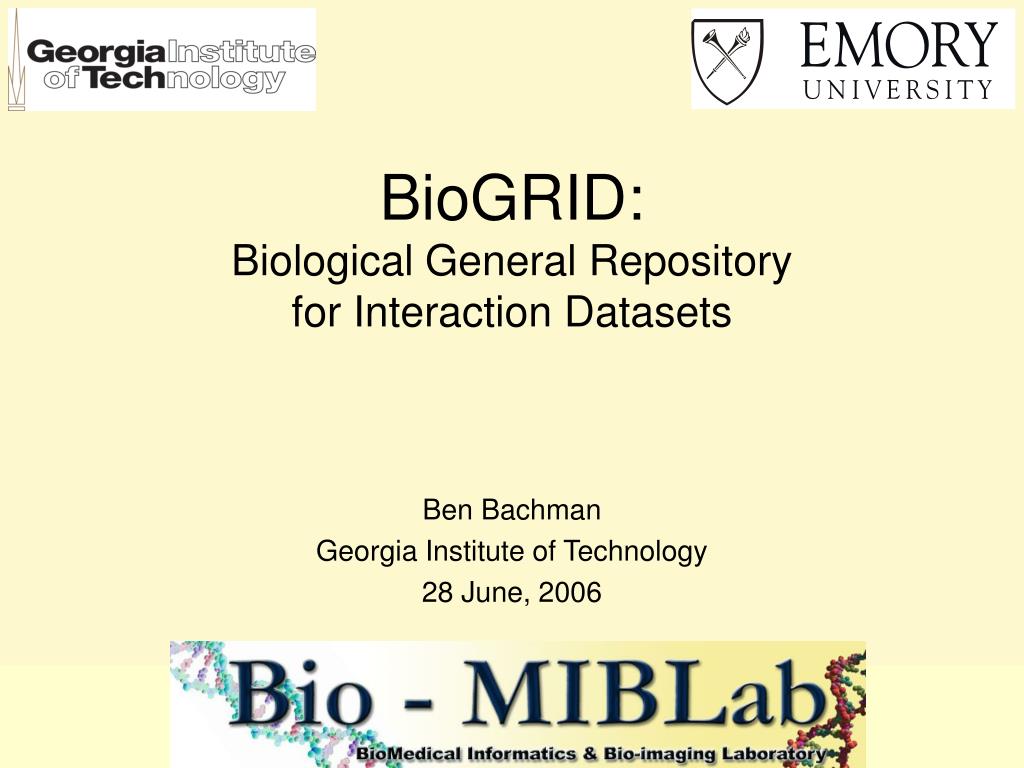 Georgia Institute of Technology

EMORY UNIVERSITY

BioGRID:
Biological General Repository for Interaction Datasets

Ben Bachman
Georgia Institute of Technology
28 June, 2006

Bio - MIBLab
BioMedical Informatics & Bio-imaging Laboratory